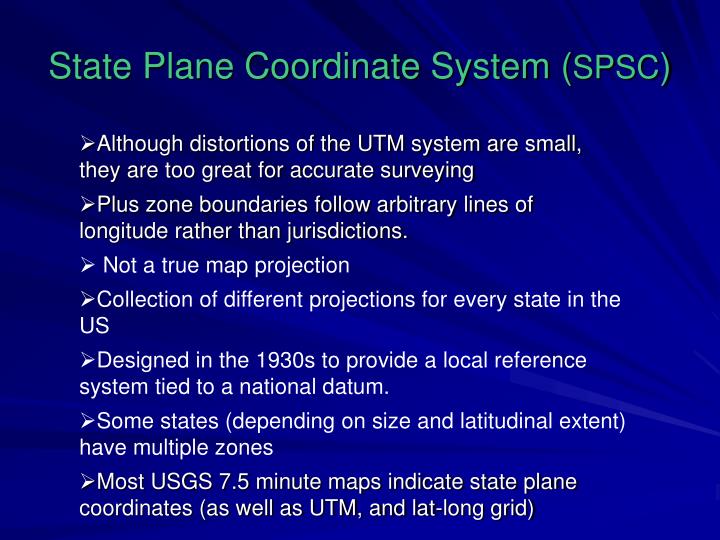 State Plane Coordinate System (SPSC)

➢Although distortions of the UTM system are small, they are too great for accurate surveying

➢Plus zone boundaries follow arbitrary lines of longitude rather than jurisdictions.

➢ Not a true map projection

➢Collection of different projections for every state in the US

➢Designed in the 1930s to provide a local reference system tied to a national datum.

➢Some states (depending on size and latitudinal extent) have multiple zones

➢Most USGS 7.5 minute maps indicate state plane coordinates (as well as UTM, and lat-long grid)